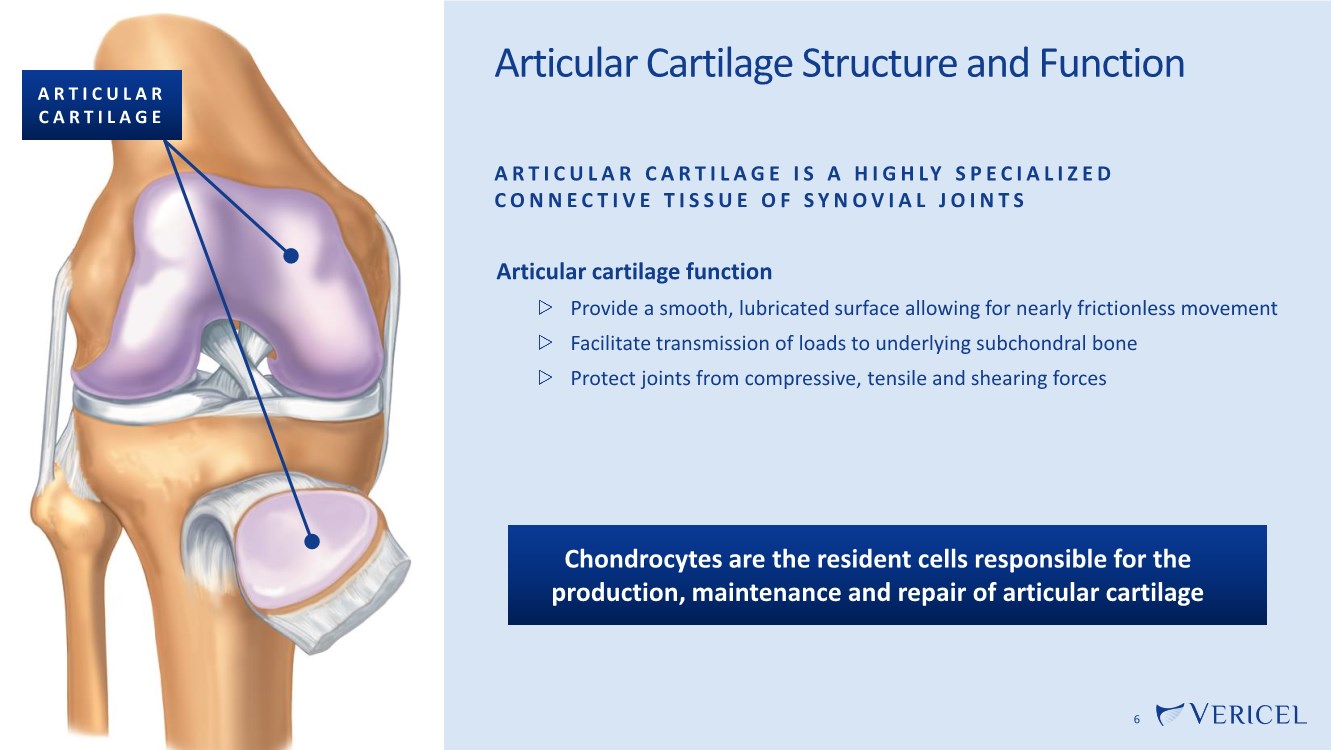 ARTICULAR CARTILAGE

Articular Cartilage Structure and Function

ARTICULAR CARTILAGE IS A HIGHLY SPECIALIZED CONNECTIVE TISSUE OF SYNOVIAL JOINTS

Articular cartilage function

▷ Provide a smooth, lubricated surface allowing for nearly frictionless movement
▷ Facilitate transmission of loads to underlying subchondral bone
▷ Protect joints from compressive, tensile and shearing forces

Chondrocytes are the resident cells responsible for the production, maintenance and repair of articular cartilage

6 VERICEL